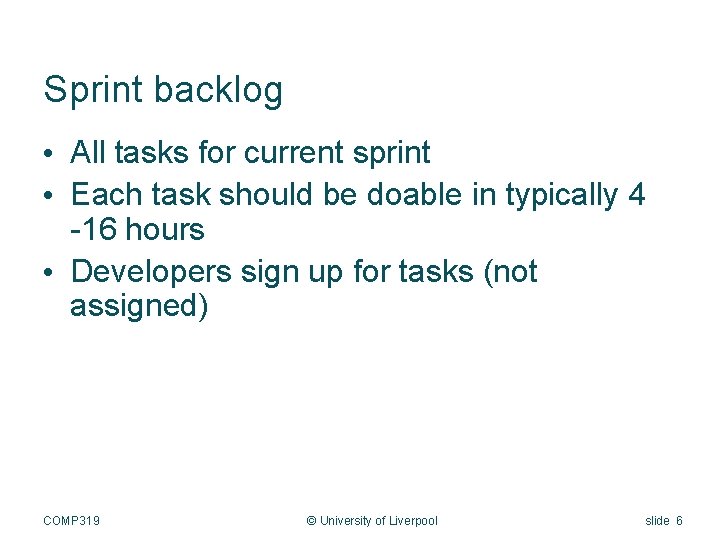 Sprint backlog

• All tasks for current sprint
• Each task should be doable in typically 4 -16 hours
• Developers sign up for tasks (not assigned)

COMP319 © University of Liverpool slide 6